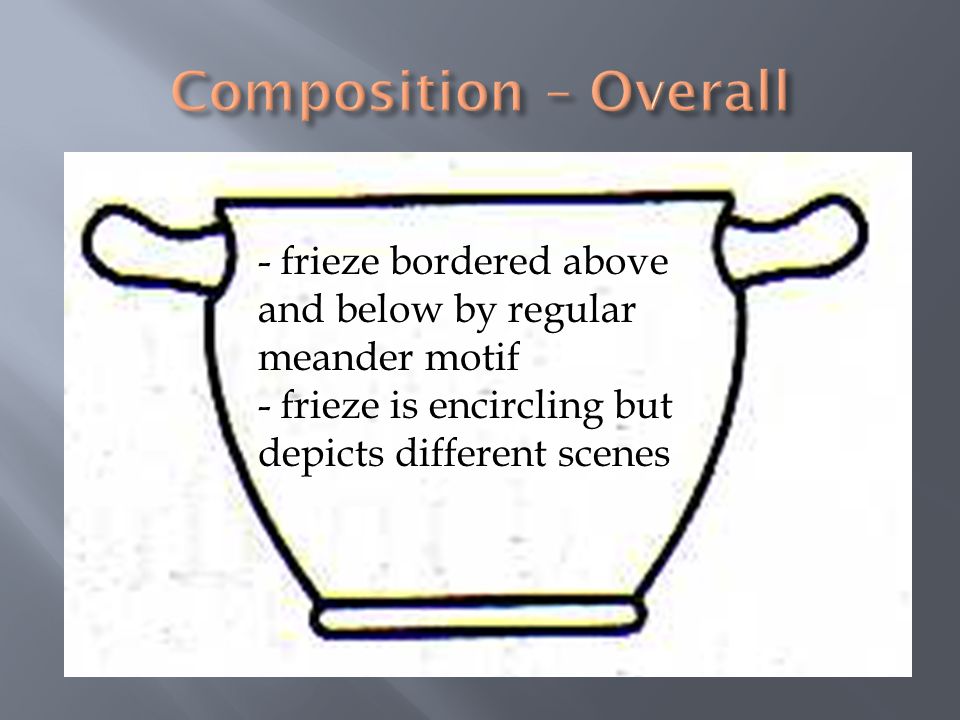 Composition – Overall

- frieze bordered above and below by regular meander motif
- frieze is encircling but depicts different scenes